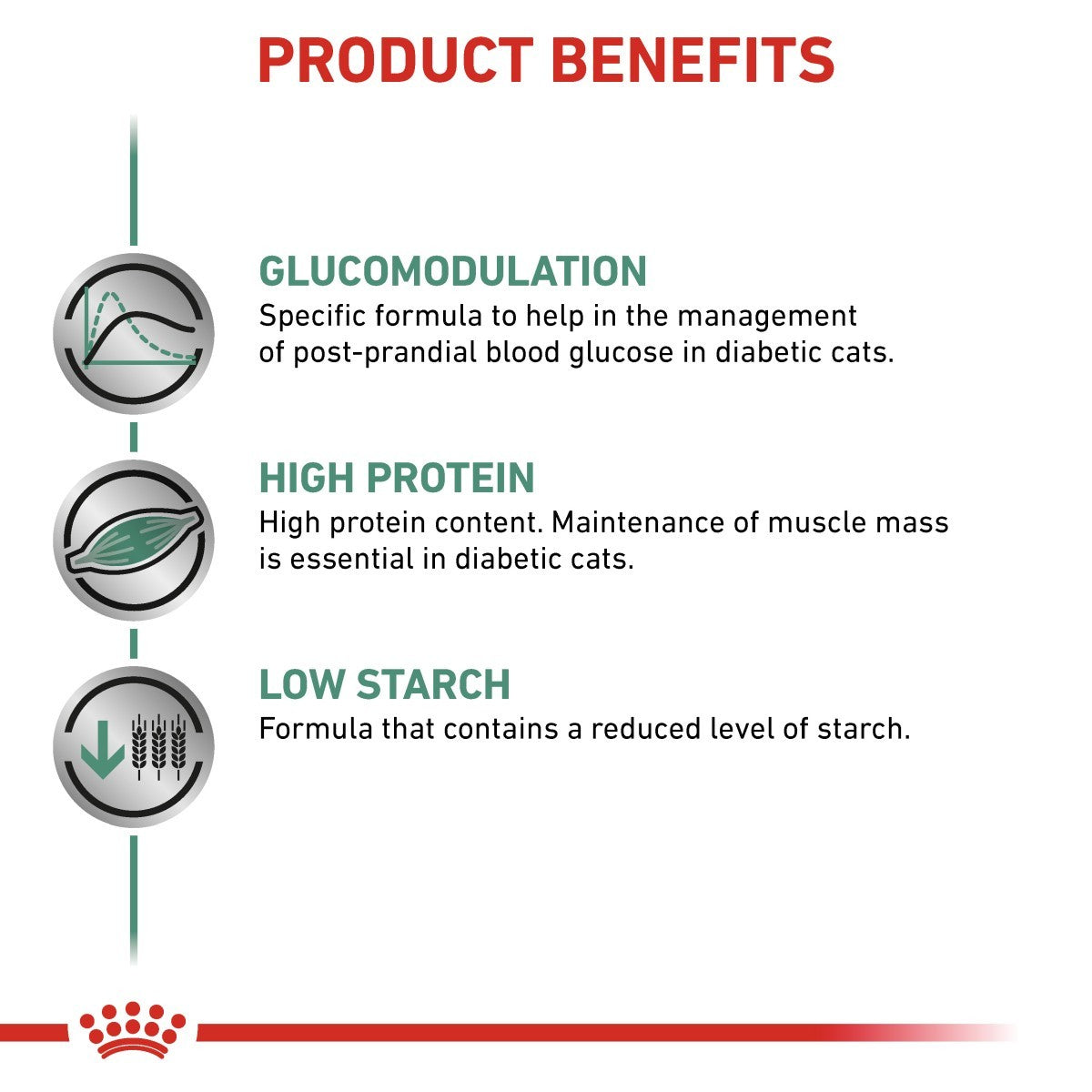 PRODUCT BENEFITS

GLUCOMODULATION
Specific formula to help in the management of post-prandial blood glucose in diabetic cats.

HIGH PROTEIN
High protein content. Maintenance of muscle mass is essential in diabetic cats.

LOW STARCH
Formula that contains a reduced level of starch.